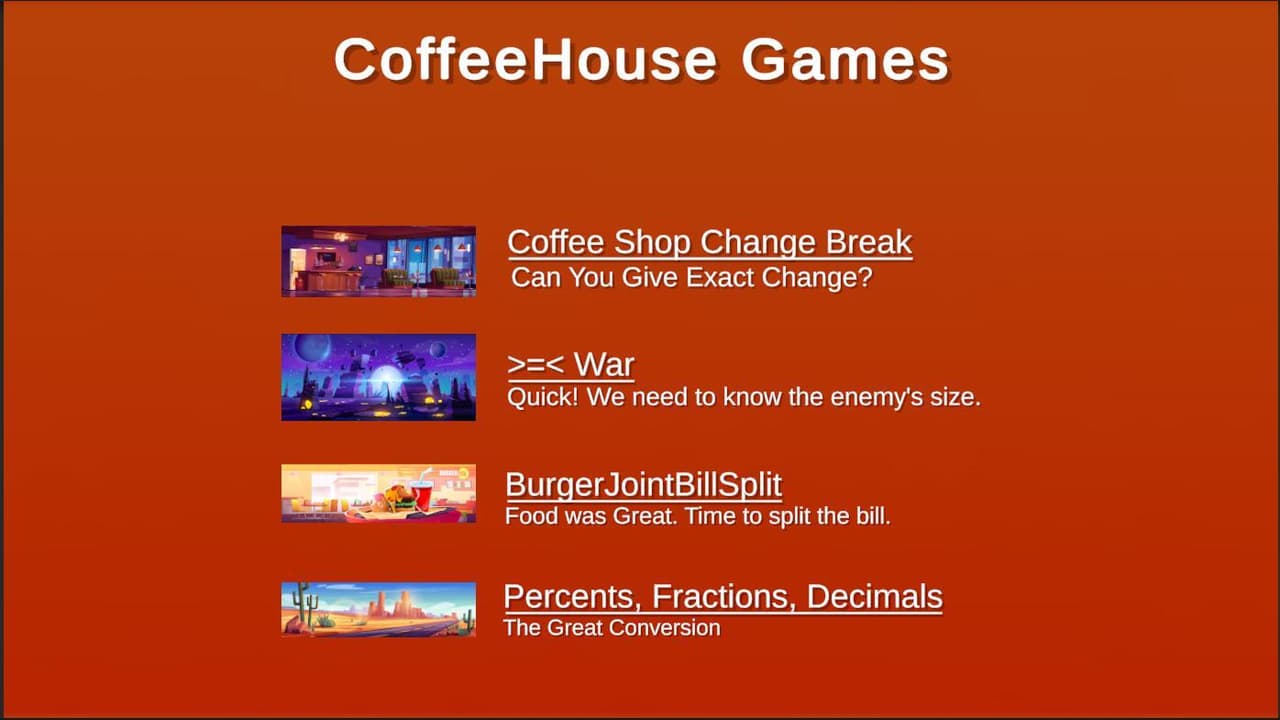 CoffeeHouse Games

Coffee Shop Change Break
Can You Give Exact Change?

>=< War
Quick! We need to know the enemy's size.

BurgerJointBillSplit
Food was Great. Time to split the bill.

Percents, Fractions, Decimals
The Great Conversion